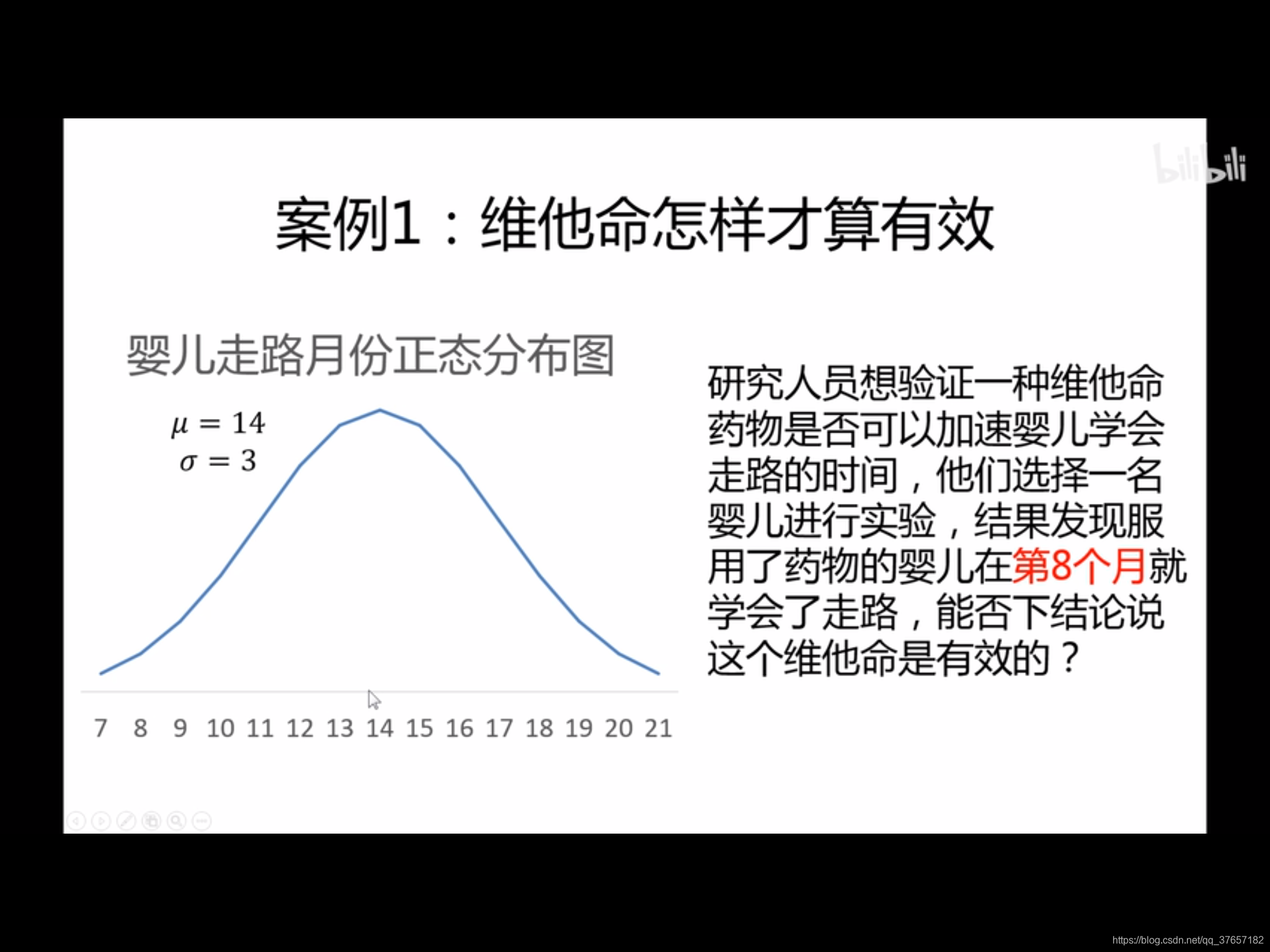 bilibili

案例1：维他命怎样才算有效

婴儿走路月份正态分布图

$\mu = 14$
$\sigma = 3$

7 8 9 10 11 12 13 14 15 16 17 18 19 20 21

研究人员想验证一种维他命药物是否可以加速婴儿学会走路的时间，他们选择一名婴儿进行实验，结果发现服用了药物的婴儿在第8个月就学会了走路，能否下结论说这个维他命是有效的？

https://blog.csdn.net/qq_37657182